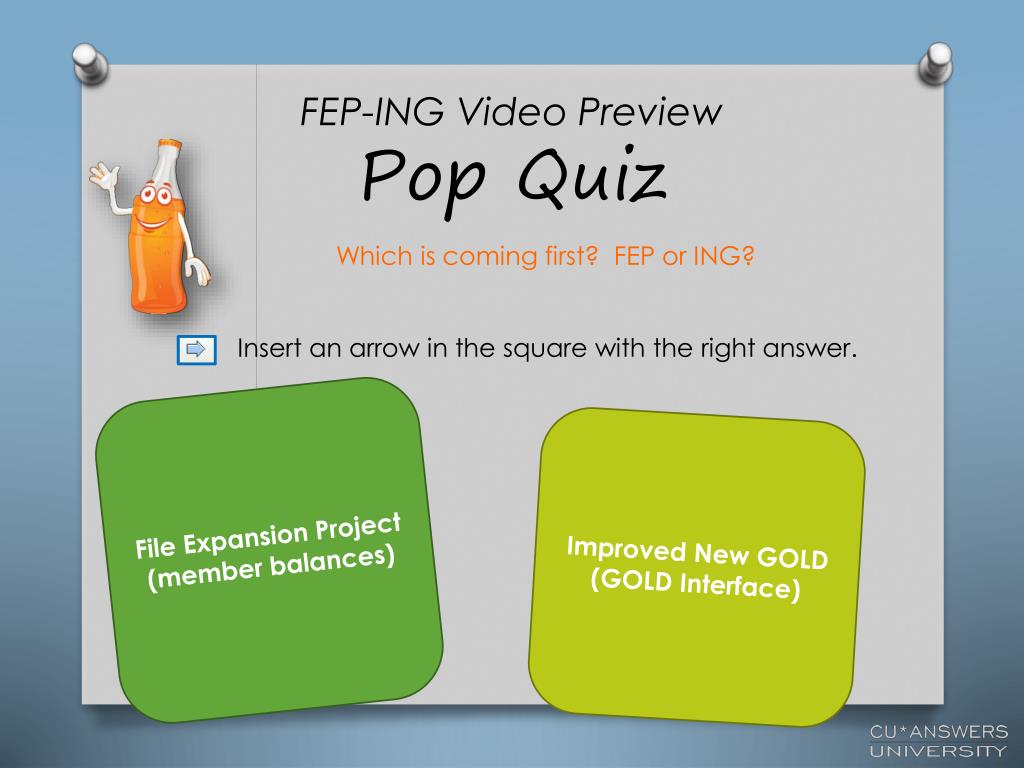 FEP-ING Video Preview
Pop Quiz

Which is coming first? FEP or ING?

Insert an arrow in the square with the right answer.

File Expansion Project (member balances)

Improved New GOLD (GOLD Interface)

CU*ANSWERS UNIVERSITY